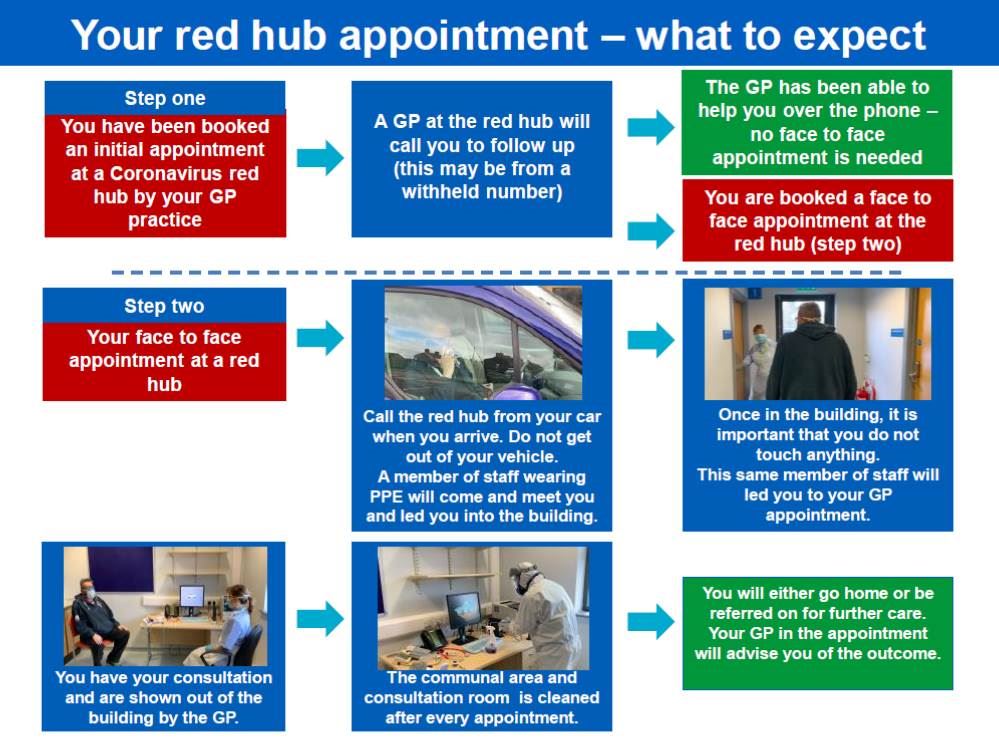 Your red hub appointment – what to expect

Step one

You have been booked an initial appointment at a Coronavirus red hub by your GP practice

A GP at the red hub will call you to follow up (this may be from a withheld number)

The GP has been able to help you over the phone – no face to face appointment is needed

You are booked a face to face appointment at the red hub (step two)

Step two

Your face to face appointment at a red hub

Call the red hub from your car when you arrive. Do not get out of your vehicle.
A member of staff wearing PPE will come and meet you and led you into the building.

Once in the building, it is important that you do not touch anything.
This same member of staff will led you to your GP appointment.

You have your consultation and are shown out of the building by the GP.

The communal area and consultation room is cleaned after every appointment.

You will either go home or be referred on for further care. Your GP in the appointment will advise you of the outcome.